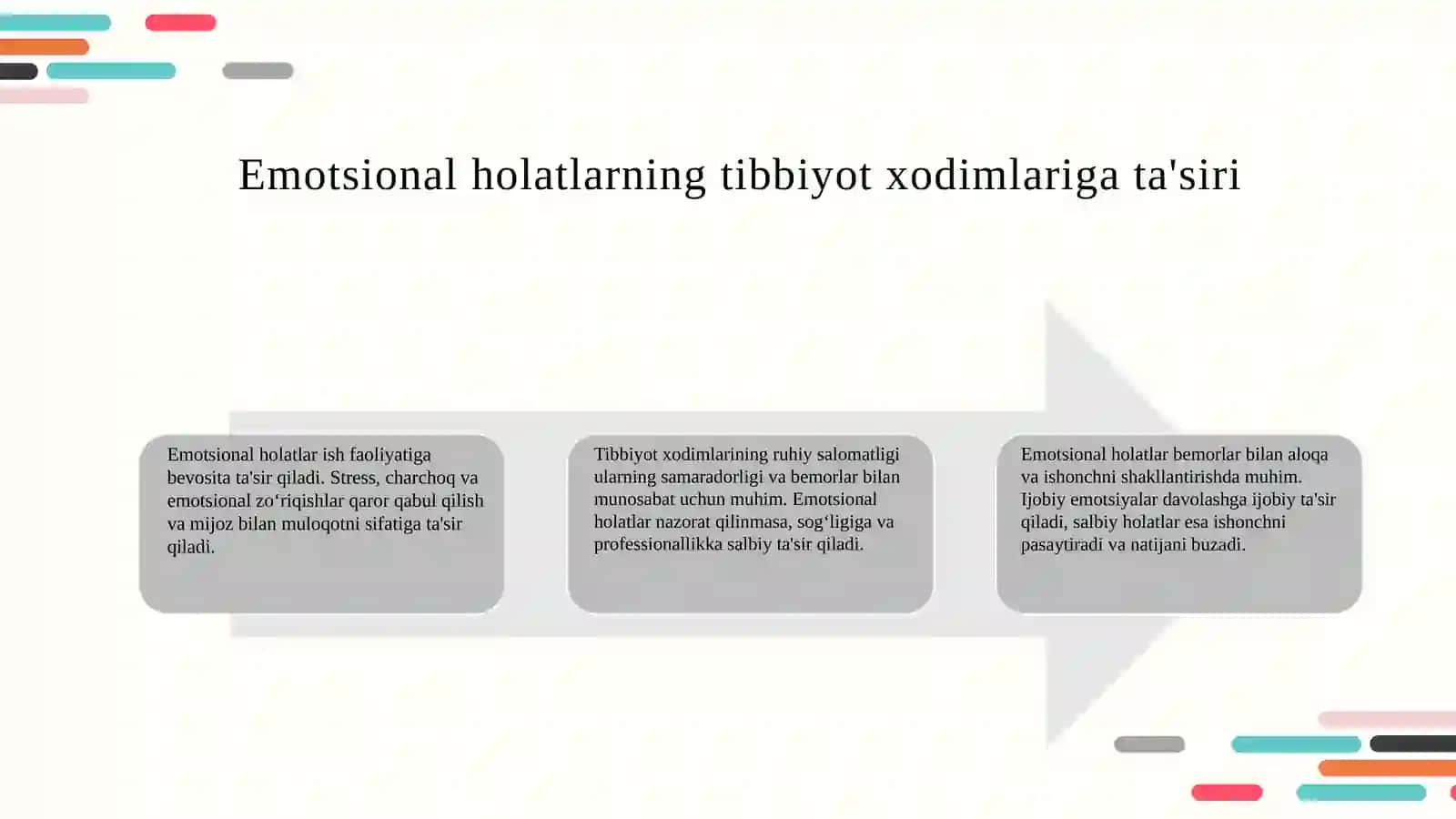 Emotsional holatlarning tibbiyot xodimlariga ta'siri

Emotsional holatlar ish faoliyatiga bevosita ta'sir qiladi. Stress, charchoq va emotsional zo‘riqishlar qaror qabul qilish va mijoz bilan muloqotni sifatiga ta'sir qiladi.

Tibbiyot xodimlarining ruhiy salomatligi ularning samaradorligi va bemorlar bilan munosabat uchun muhim. Emotsional holatlar nazorat qilinmasa, sog‘ligiga va professionallikka salbiy ta'sir qiladi.

Emotsional holatlar bemorlar bilan aloqa va ishonchni shakllantirishda muhim. Ijobiy emotsiyalar davolashga ijobiy ta'sir qiladi, salbiy holatlar esa ishonchni pasaytiradi va natijani buzadi.